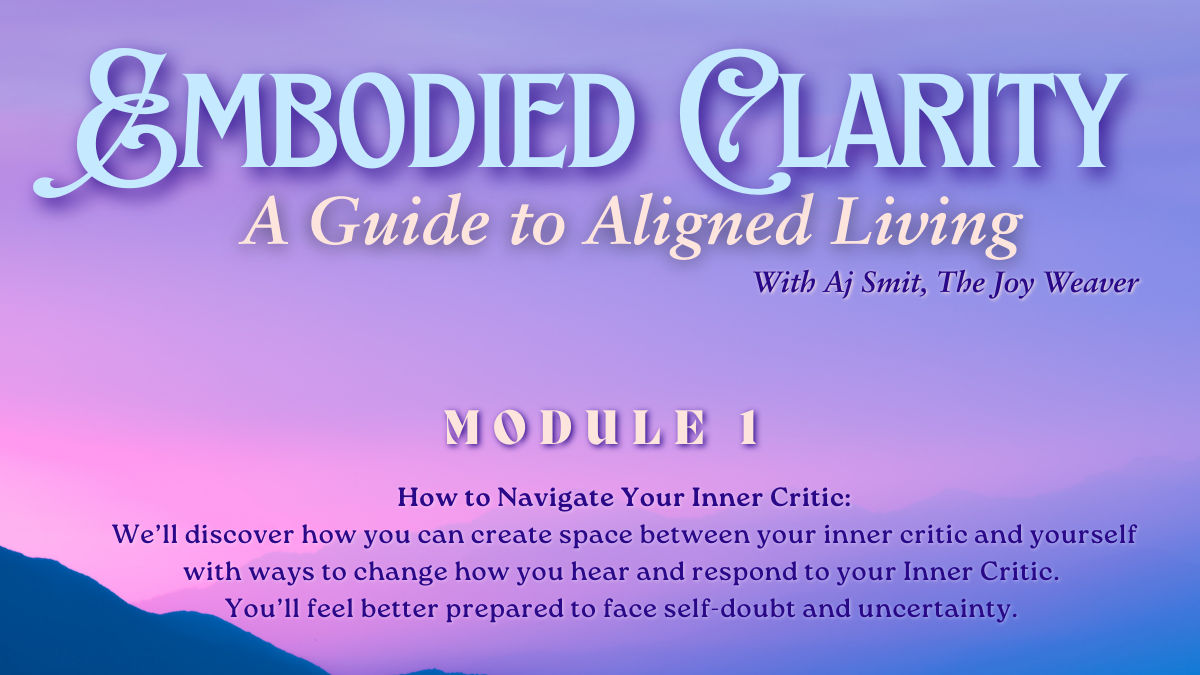 EMBODIED CLARITY
A Guide to Aligned Living
With Aj Smit, The Joy Weaver

MODULE 1

How to Navigate Your Inner Critic:
We'll discover how you can create space between your inner critic and yourself with ways to change how you hear and respond to your Inner Critic. You'll feel better prepared to face self-doubt and uncertainty.